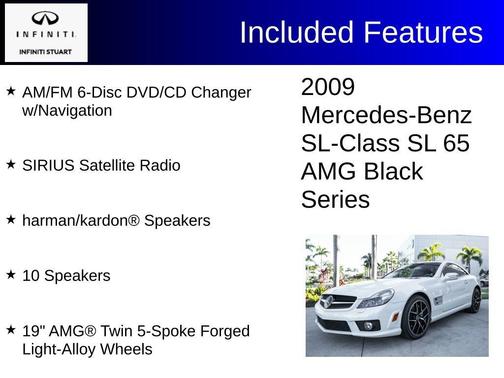 INFINITI
INFINITI STUART

Included Features

★ AM/FM 6-Disc DVD/CD Changer w/Navigation

★ SIRIUS Satellite Radio

★ harman/kardon® Speakers

★ 10 Speakers

★ 19" AMG® Twin 5-Spoke Forged Light-Alloy Wheels

2009 Mercedes-Benz SL-Class SL 65 AMG Black Series